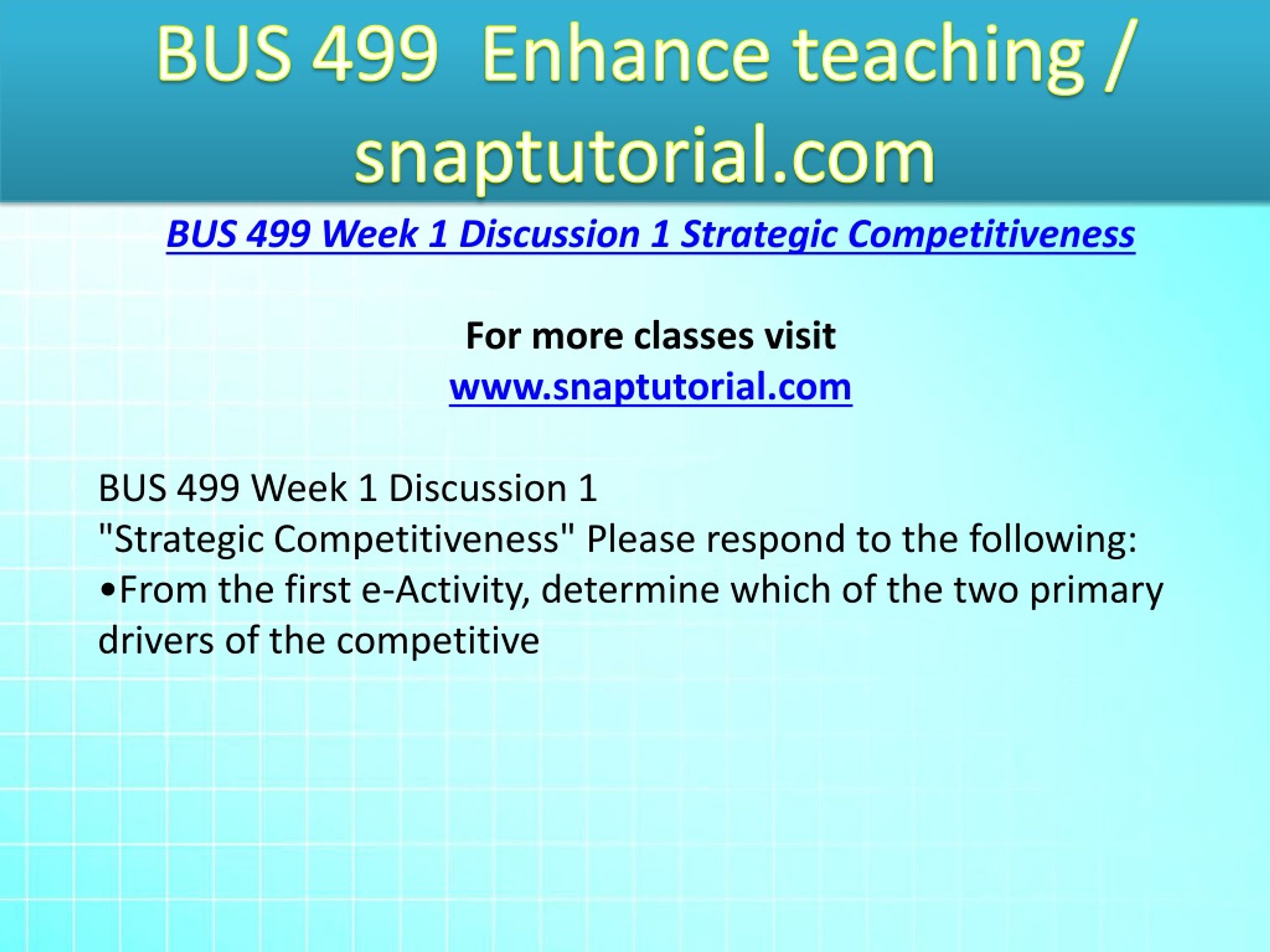 BUS 499 Enhance teaching / snaptutorial.com

BUS 499 Week 1 Discussion 1 Strategic Competitiveness

For more classes visit
www.snaptutorial.com

BUS 499 Week 1 Discussion 1
"Strategic Competitiveness" Please respond to the following:
•From the first e-Activity, determine which of the two primary drivers of the competitive